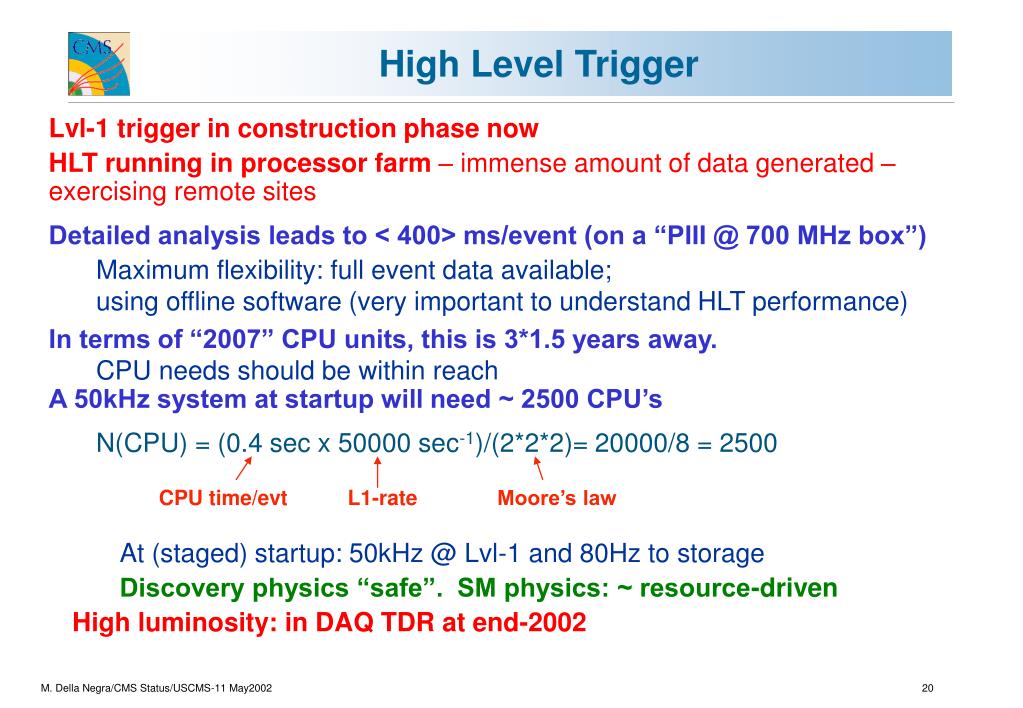 CMS

High Level Trigger

Lvl-1 trigger in construction phase now

HLT running in processor farm – immense amount of data generated – exercising remote sites

Detailed analysis leads to < 400> ms/event (on a “PIII @ 700 MHz box”)

Maximum flexibility: full event data available;
using offline software (very important to understand HLT performance)

In terms of “2007” CPU units, this is 3*1.5 years away.

CPU needs should be within reach

A 50kHz system at startup will need ~ 2500 CPU’s

N(CPU) = (0.4 sec x 50000 sec$^{-1}$)/(2*2*2)= 20000/8 = 2500

CPU time/evt
L1-rate
Moore’s law

At (staged) startup: 50kHz @ Lvl-1 and 80Hz to storage

Discovery physics “safe”. SM physics: ~ resource-driven

High luminosity: in DAQ TDR at end-2002

M. Della Negra/CMS Status/USCMS-11 May2002

20